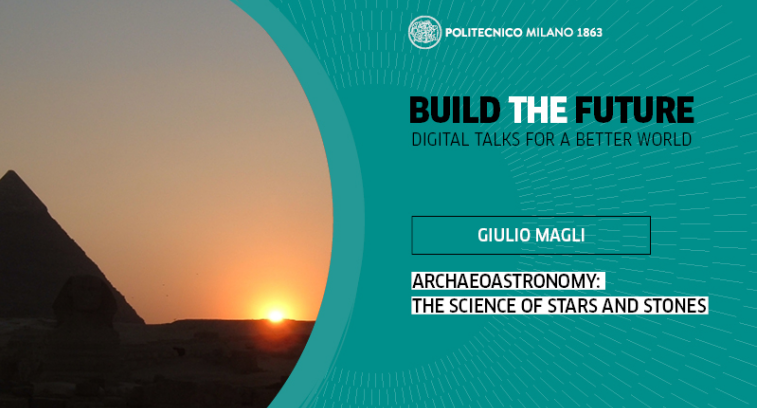 POLITECNICO MILANO 1863

BUILD THE FUTURE
DIGITAL TALKS FOR A BETTER WORLD

GIULIO MAGLI

ARCHAEOASTRONOMY:
THE SCIENCE OF STARS AND STONES